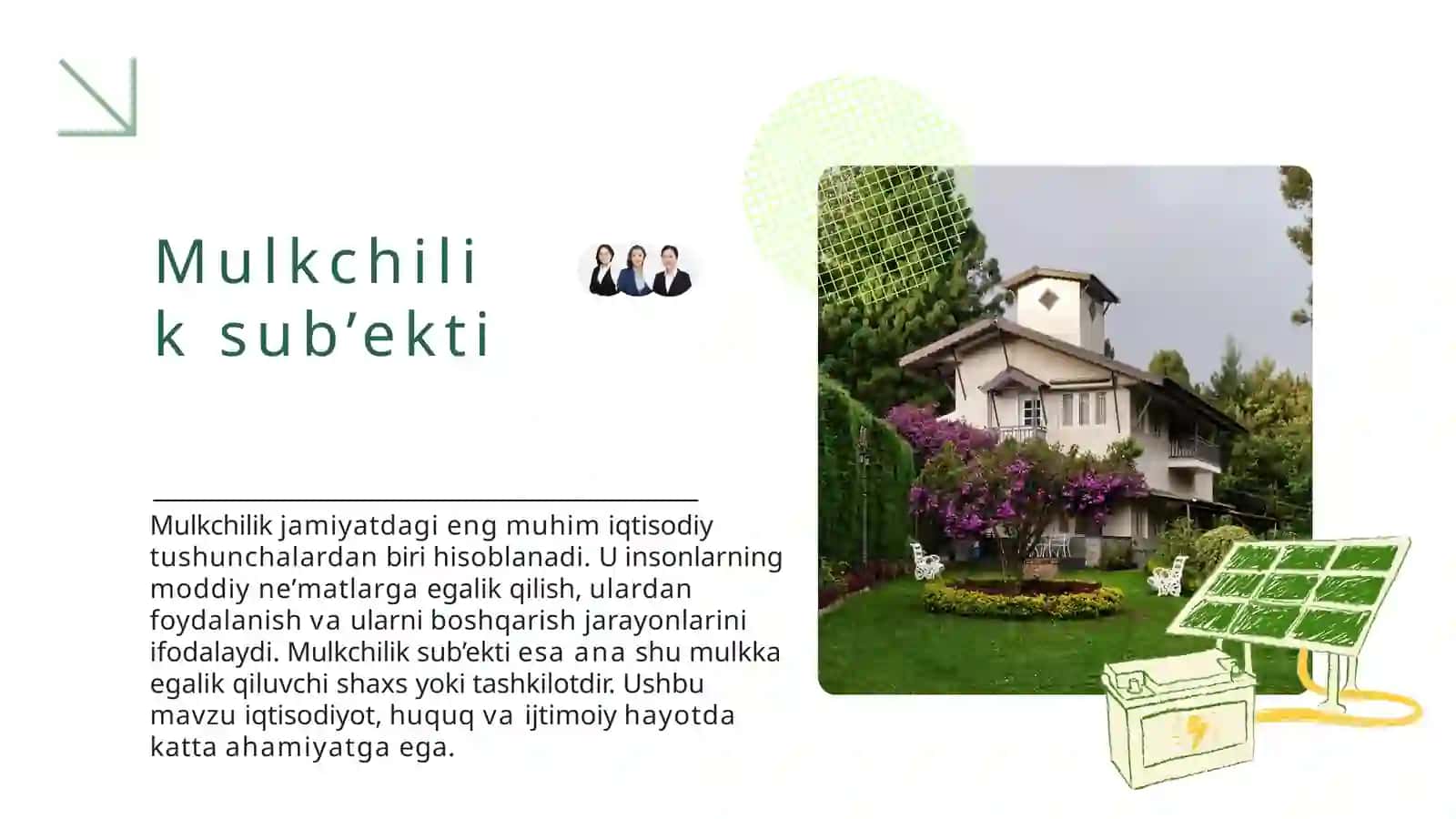 Mulkchili
k sub’ekti

Mulkchilik jamiyatdagi eng muhim iqtisodiy tushunchalardan biri hisoblanadi. U insonlarning moddiy ne’matlarga egalik qilish, ulardan foydalanish va ularni boshqarish jarayonlarini ifodalaydi. Mulkchilik sub’ekti esa ana shu mulkka egalik qiluvchi shaxs yoki tashkilotdir. Ushbu mavzu iqtisodiyot, huquq va ijtimoiy hayotda katta ahamiyatga ega.